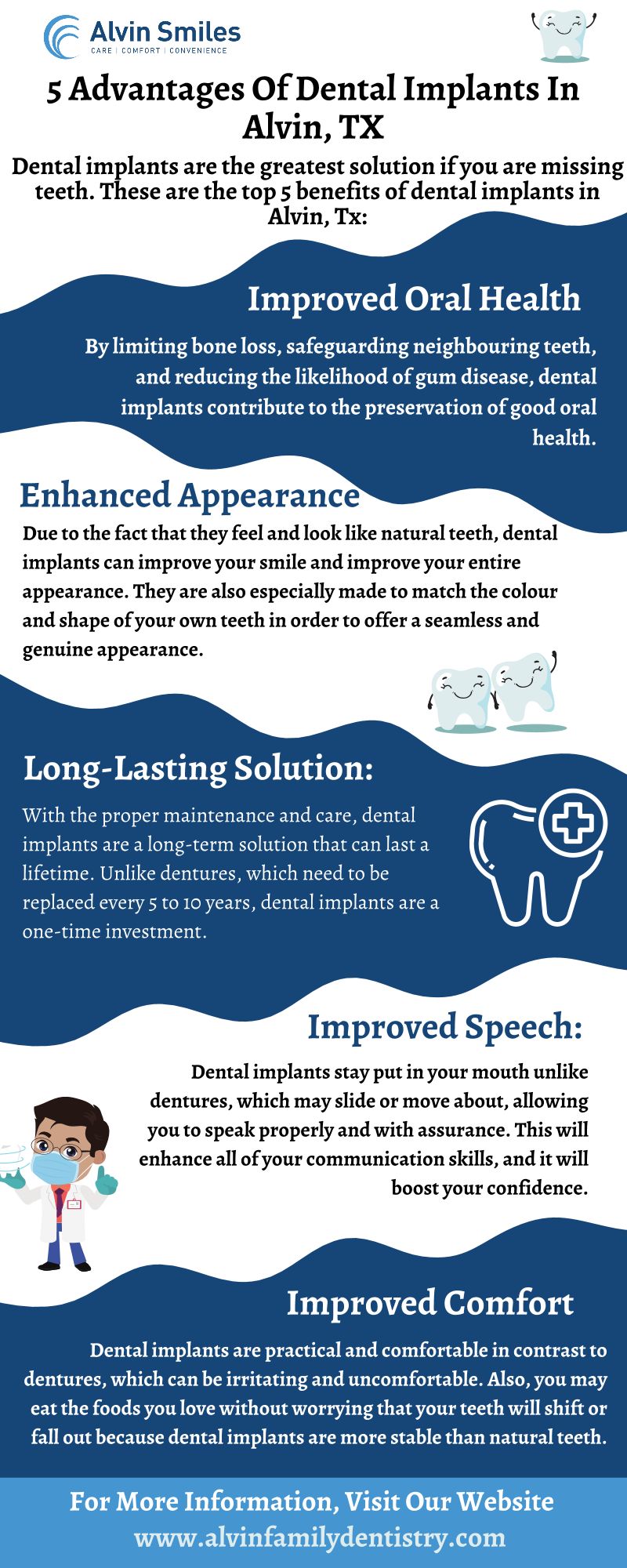 Alvin Smiles
CARE | COMFORT | CONVENIENCE

5 Advantages Of Dental Implants In Alvin, TX

Dental implants are the greatest solution if you are missing teeth. These are the top 5 benefits of dental implants in Alvin, Tx:

Improved Oral Health

By limiting bone loss, safeguarding neighbouring teeth, and reducing the likelihood of gum disease, dental implants contribute to the preservation of good oral health.

Enhanced Appearance

Due to the fact that they feel and look like natural teeth, dental implants can improve your smile and improve your entire appearance. They are also especially made to match the colour and shape of your own teeth in order to offer a seamless and genuine appearance.

Long-Lasting Solution:

With the proper maintenance and care, dental implants are a long-term solution that can last a lifetime. Unlike dentures, which need to be replaced every 5 to 10 years, dental implants are a one-time investment.

Improved Speech:

Dental implants stay put in your mouth unlike dentures, which may slide or move about, allowing you to speak properly and with assurance. This will enhance all of your communication skills, and it will boost your confidence.

Improved Comfort

Dental implants are practical and comfortable in contrast to dentures, which can be irritating and uncomfortable. Also, you may eat the foods you love without worrying that your teeth will shift or fall out because dental implants are more stable than natural teeth.

For More Information, Visit Our Website
www.alvinfamilydentistry.com